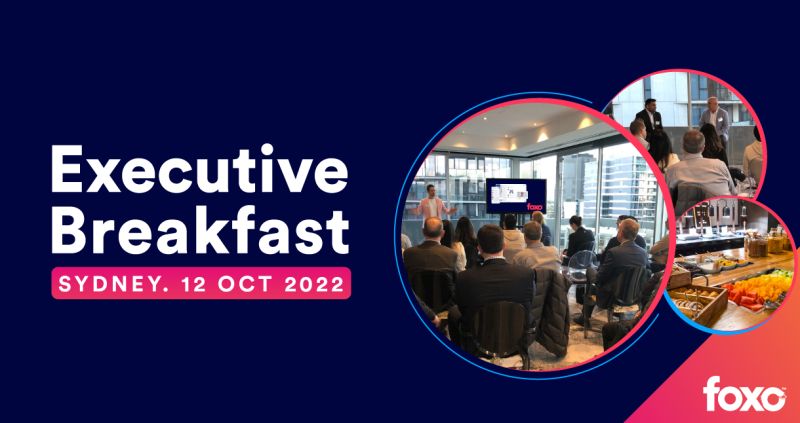 Executive Breakfast

SYDNEY. 12 OCT 2022

foxo

foxo